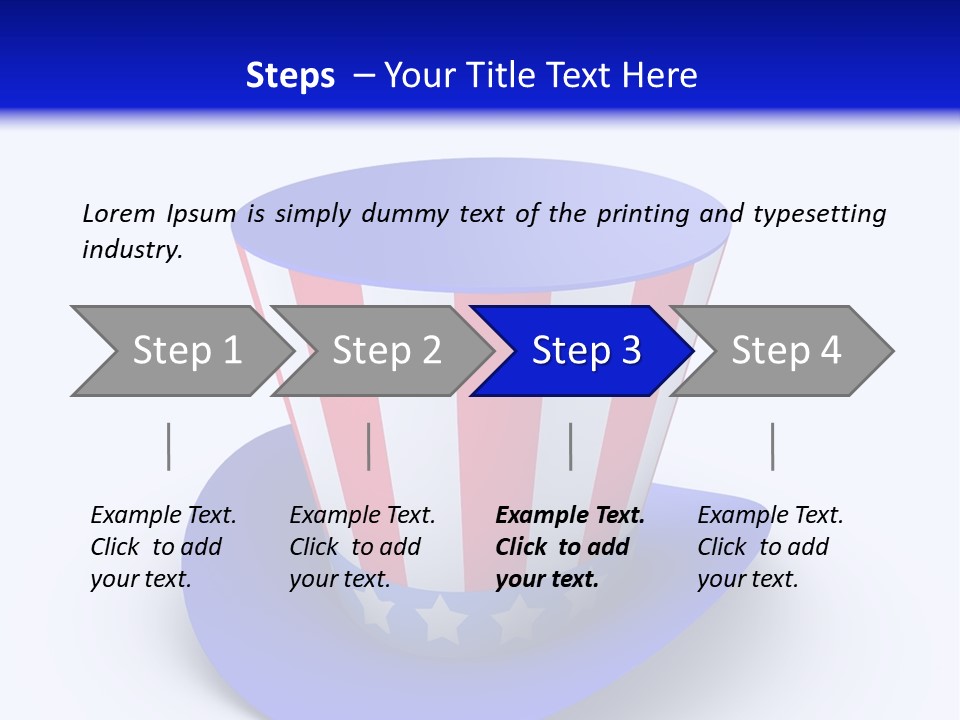 Steps – Your Title Text Here

Lorem Ipsum is simply dummy text of the printing and typesetting industry.

Step 1

Step 2

Step 3

Step 4

Example Text. Click to add your text.

Example Text. Click to add your text.

Example Text. Click to add your text.

Example Text. Click to add your text.